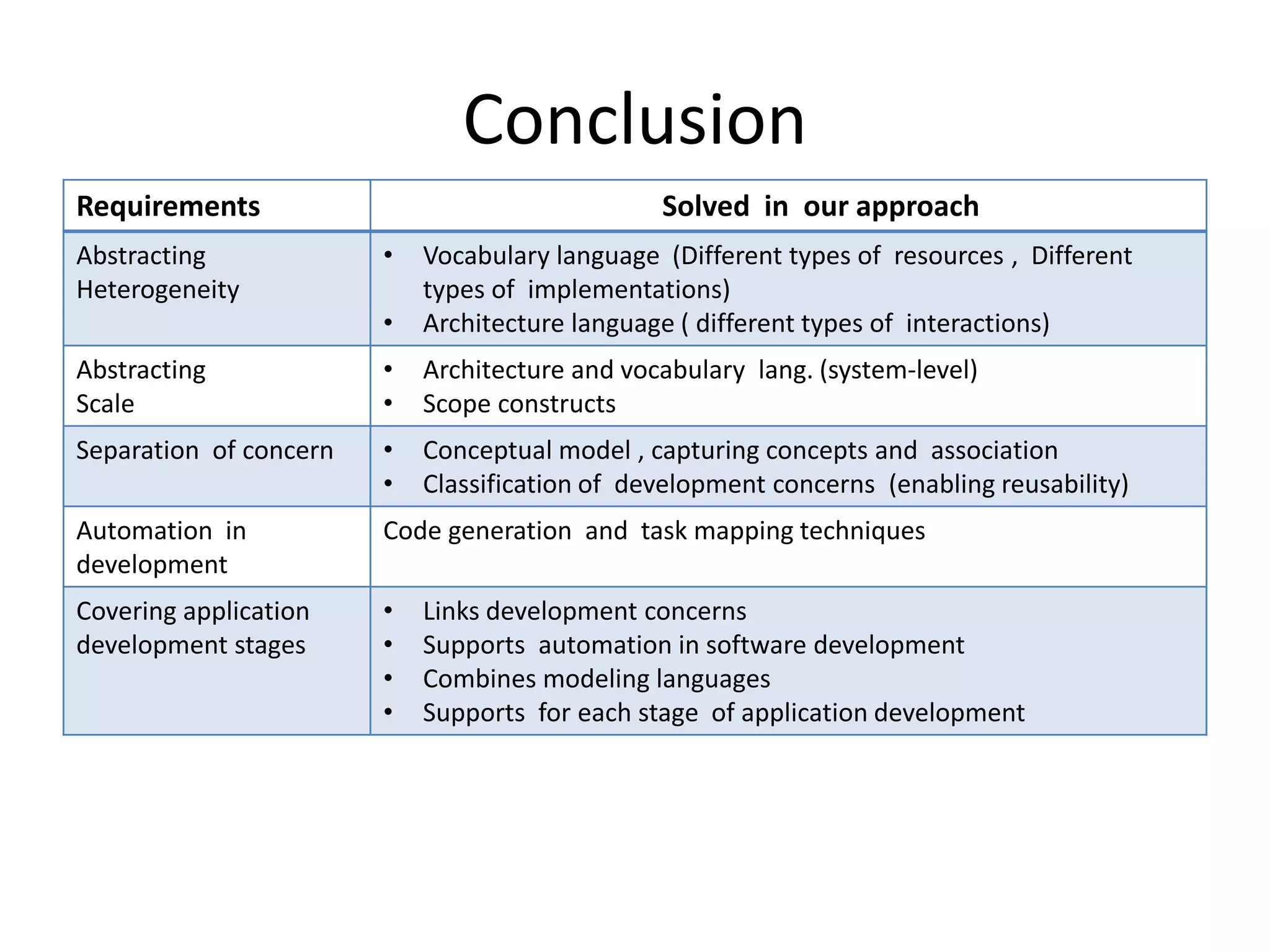 Conclusion

| Requirements | Solved in our approach |
|---|---|
| Abstracting Heterogeneity | • Vocabulary language (Different types of resources , Different types of implementations) • Architecture language ( different types of interactions) |
| Abstracting Scale | • Architecture and vocabulary lang. (system-level) • Scope constructs |
| Separation of concern | • Conceptual model , capturing concepts and association • Classification of development concerns (enabling reusability) |
| Automation in development | Code generation and task mapping techniques |
| Covering application development stages | • Links development concerns • Supports automation in software development • Combines modeling languages • Supports for each stage of application development |